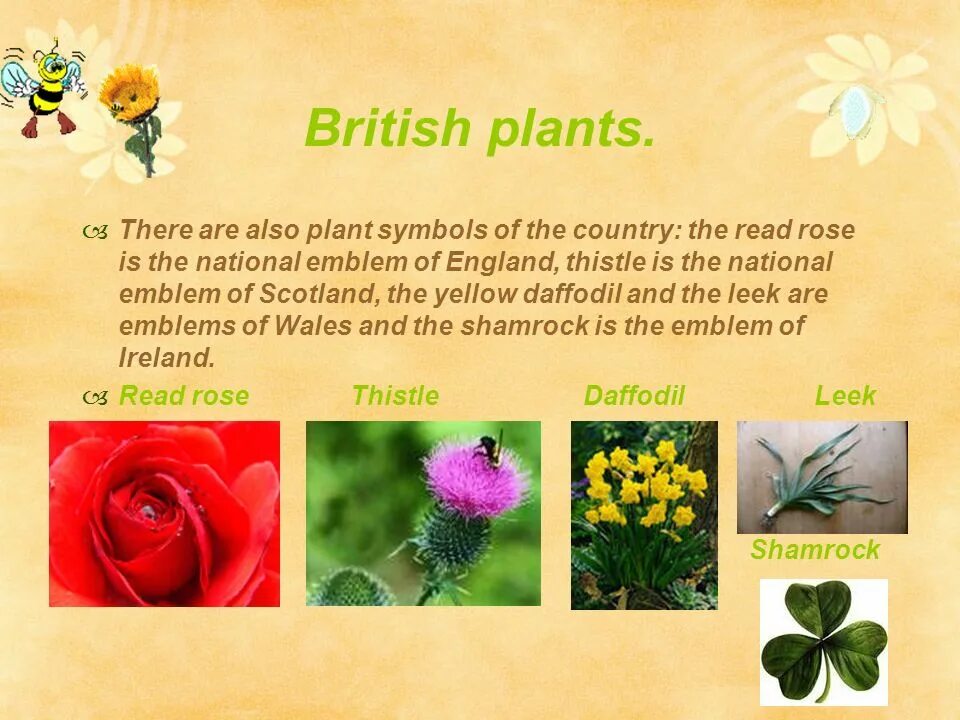 British plants.

There are also plant symbols of the country: the read rose is the national emblem of England, thistle is the national emblem of Scotland, the yellow daffodil and the leek are emblems of Wales and the shamrock is the emblem of Ireland.

Read rose Thistle Daffodil Leek

Shamrock